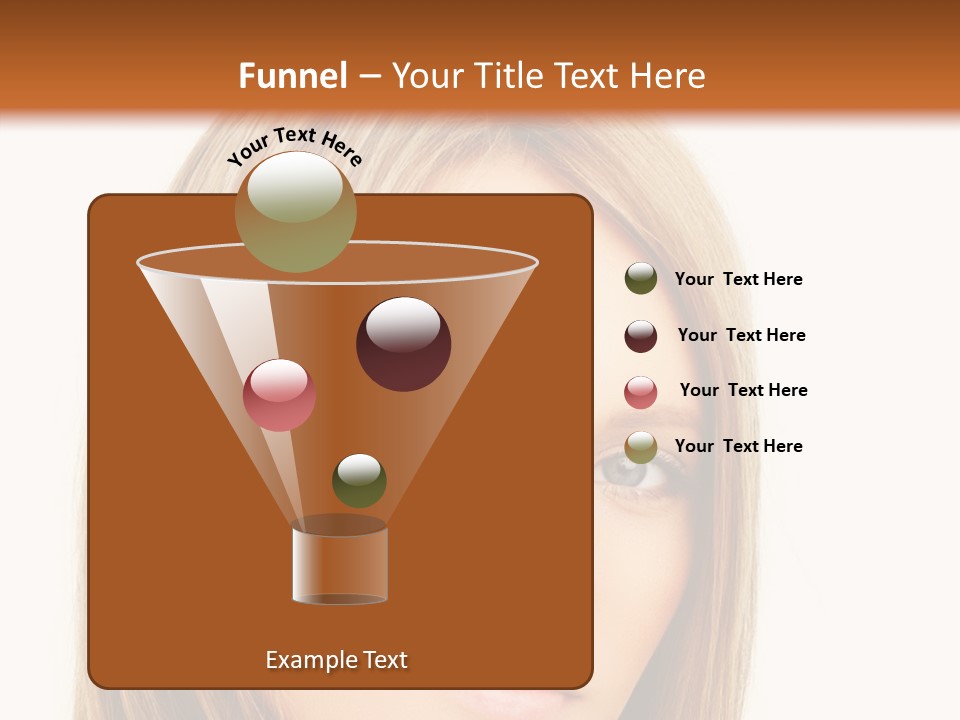 Funnel – Your Title Text Here

Your Text Here

Your Text Here

Your Text Here

Your Text Here

Your Text Here

Example Text